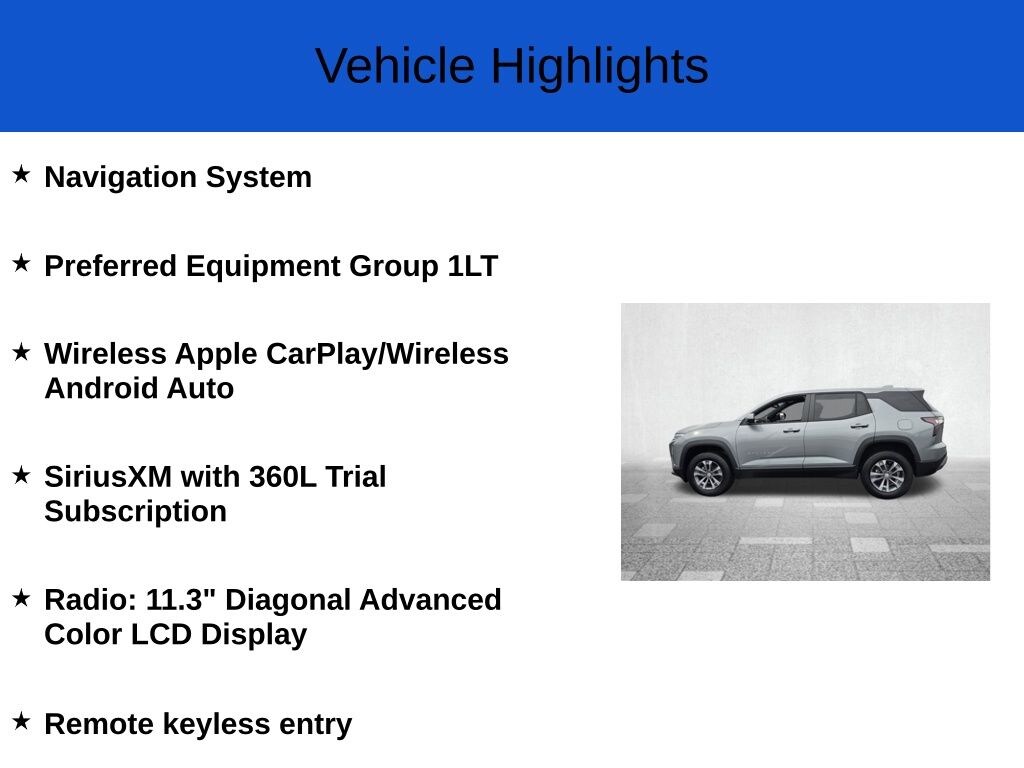 Vehicle Highlights

★ Navigation System

★ Preferred Equipment Group 1LT

★ Wireless Apple CarPlay/Wireless Android Auto

★ SiriusXM with 360L Trial Subscription

★ Radio: 11.3" Diagonal Advanced Color LCD Display

★ Remote keyless entry